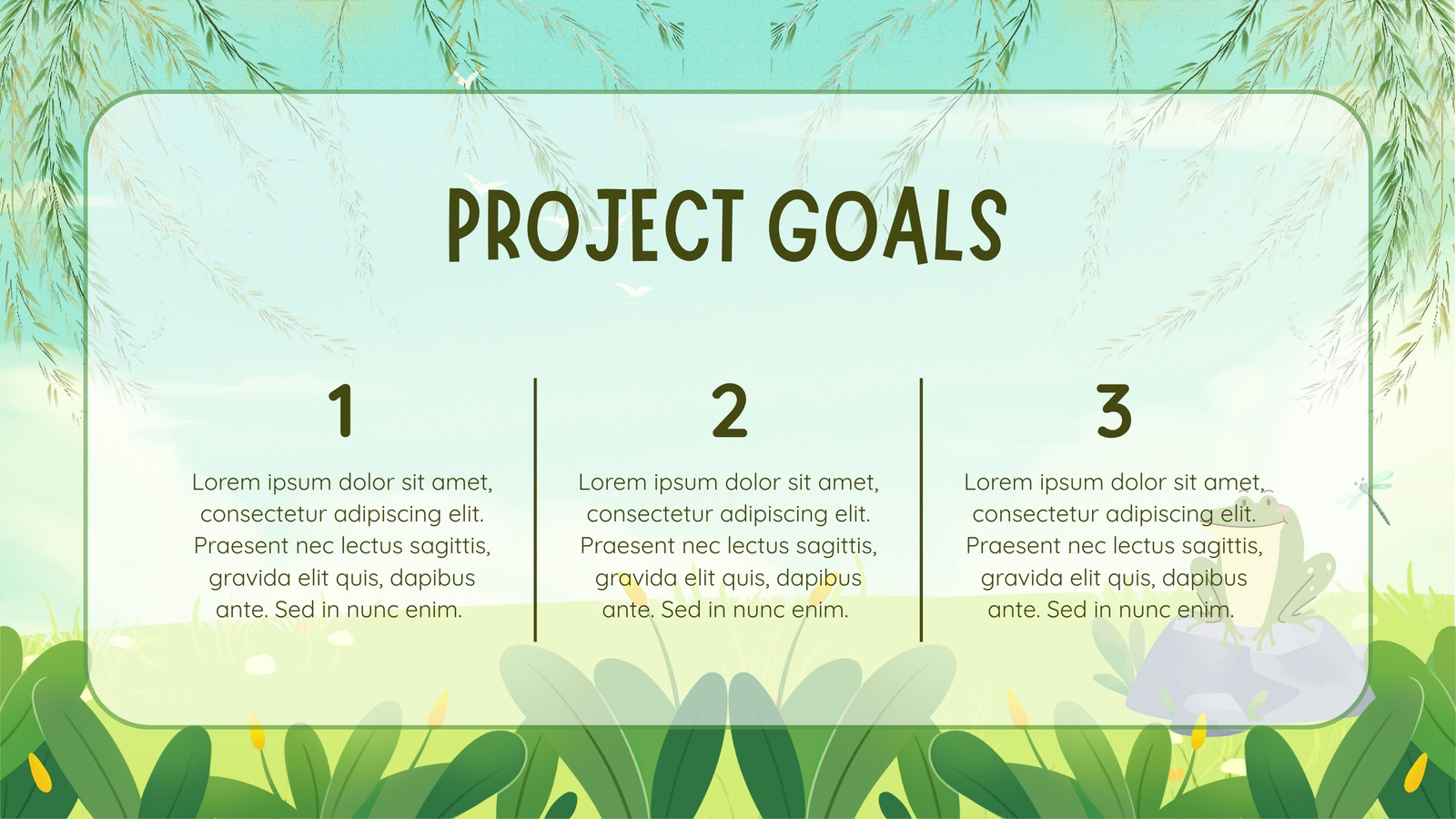 PROJECT GOALS

1

Lorem ipsum dolor sit amet, consectetur adipiscing elit. Praesent nec lectus sagittis, gravida elit quis, dapibus ante. Sed in nunc enim.

2

Lorem ipsum dolor sit amet, consectetur adipiscing elit. Praesent nec lectus sagittis, gravida elit quis, dapibus ante. Sed in nunc enim.

3

Lorem ipsum dolor sit amet, consectetur adipiscing elit. Praesent nec lectus sagittis, gravida elit quis, dapibus ante. Sed in nunc enim.